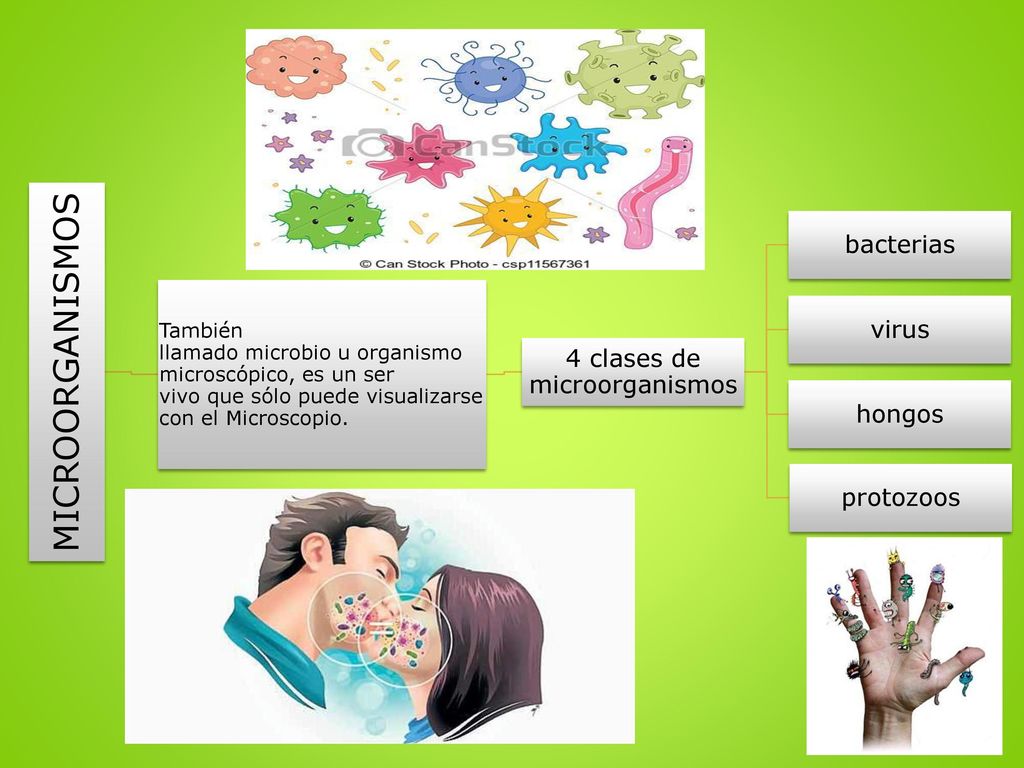 CanStock

© Can Stock Photo - csp11567361

MICROORGANISMOS

También
llamado microbio u organismo microscópico, es un ser vivo que sólo puede visualizarse con el Microscopio.

4 clases de microorganismos

bacterias

virus

hongos

protozoos